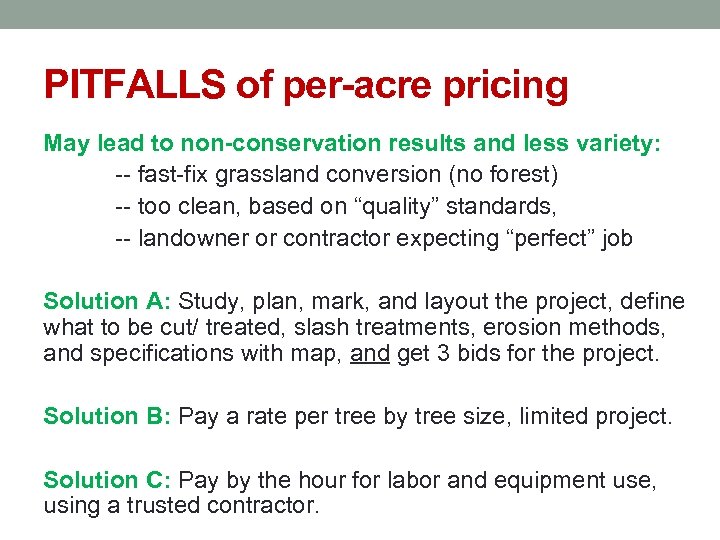 PITFALLS of per-acre pricing

May lead to non-conservation results and less variety:
-- fast-fix grassland conversion (no forest)
-- too clean, based on “quality” standards,
-- landowner or contractor expecting “perfect” job

Solution A: Study, plan, mark, and layout the project, define what to be cut/ treated, slash treatments, erosion methods, and specifications with map, and get 3 bids for the project.

Solution B: Pay a rate per tree by tree size, limited project.

Solution C: Pay by the hour for labor and equipment use, using a trusted contractor.